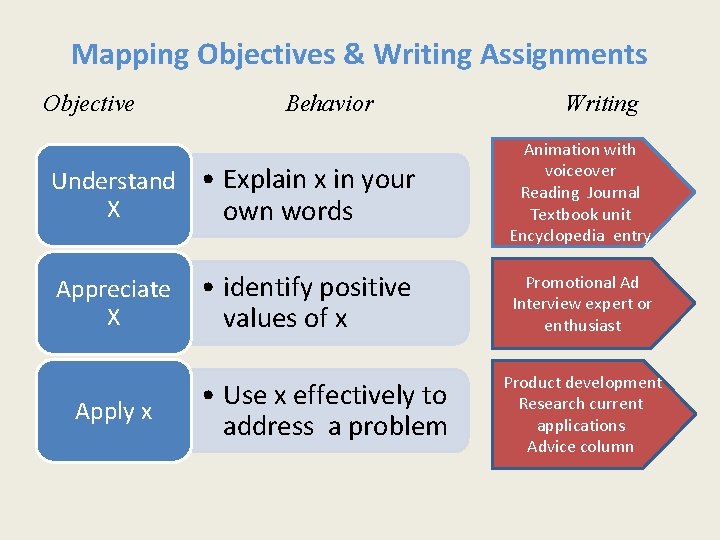 Mapping Objectives & Writing Assignments

Objective

Behavior

Writing

Understand X

• Explain x in your own words

Animation with voiceover
Reading Journal
Textbook unit
Encyclopedia entry

Appreciate X

• identify positive values of x

Promotional Ad
Interview expert or enthusiast

Apply x

• Use x effectively to address a problem

Product development
Research current applications
Advice column